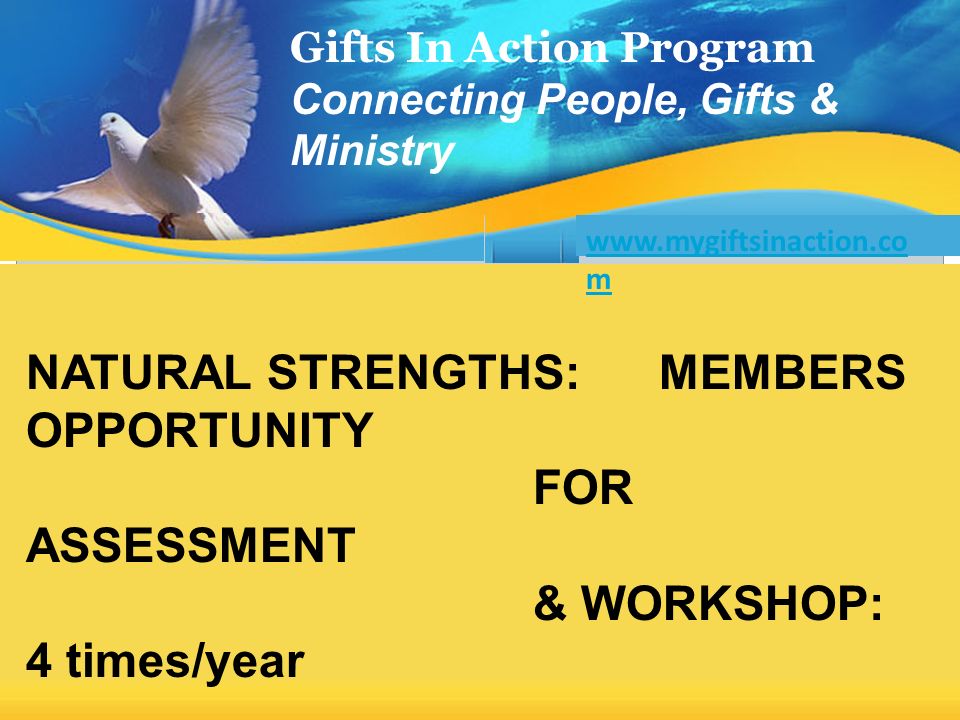 Gifts In Action Program
Connecting People, Gifts & Ministry

www.mygiftsinaction.com

NATURAL STRENGTHS: MEMBERS OPPORTUNITY FOR ASSESSMENT & WORKSHOP: 4 times/year